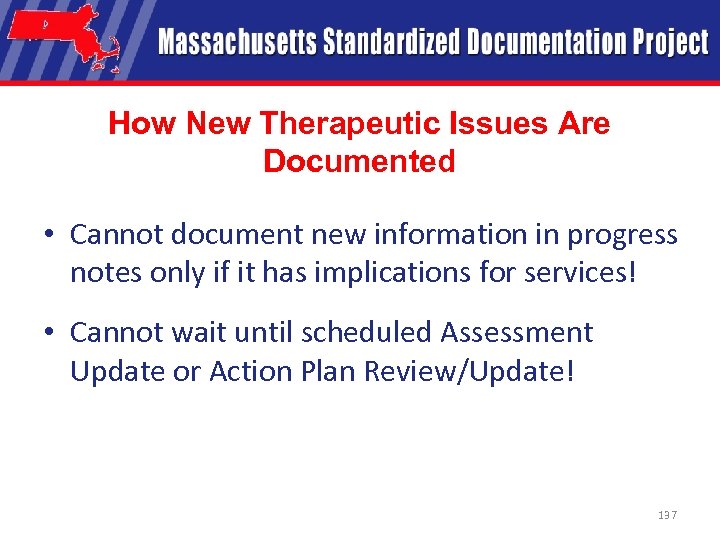 Massachusetts Standardized Documentation Project

How New Therapeutic Issues Are Documented

• Cannot document new information in progress notes only if it has implications for services!

• Cannot wait until scheduled Assessment Update or Action Plan Review/Update!

137